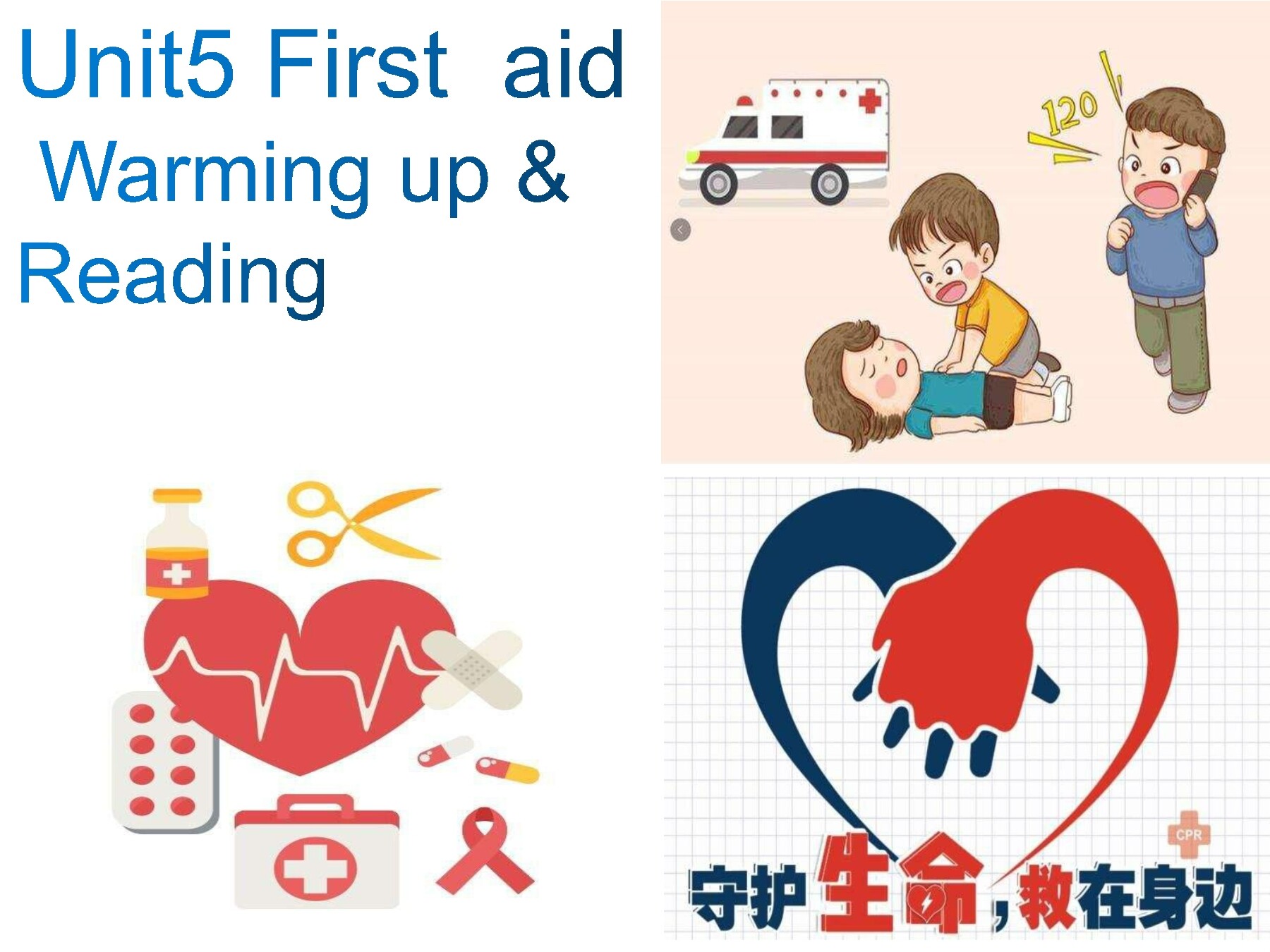 Unit5 First aid
Warming up &
Reading

120

CPR

守护生命，救在身边